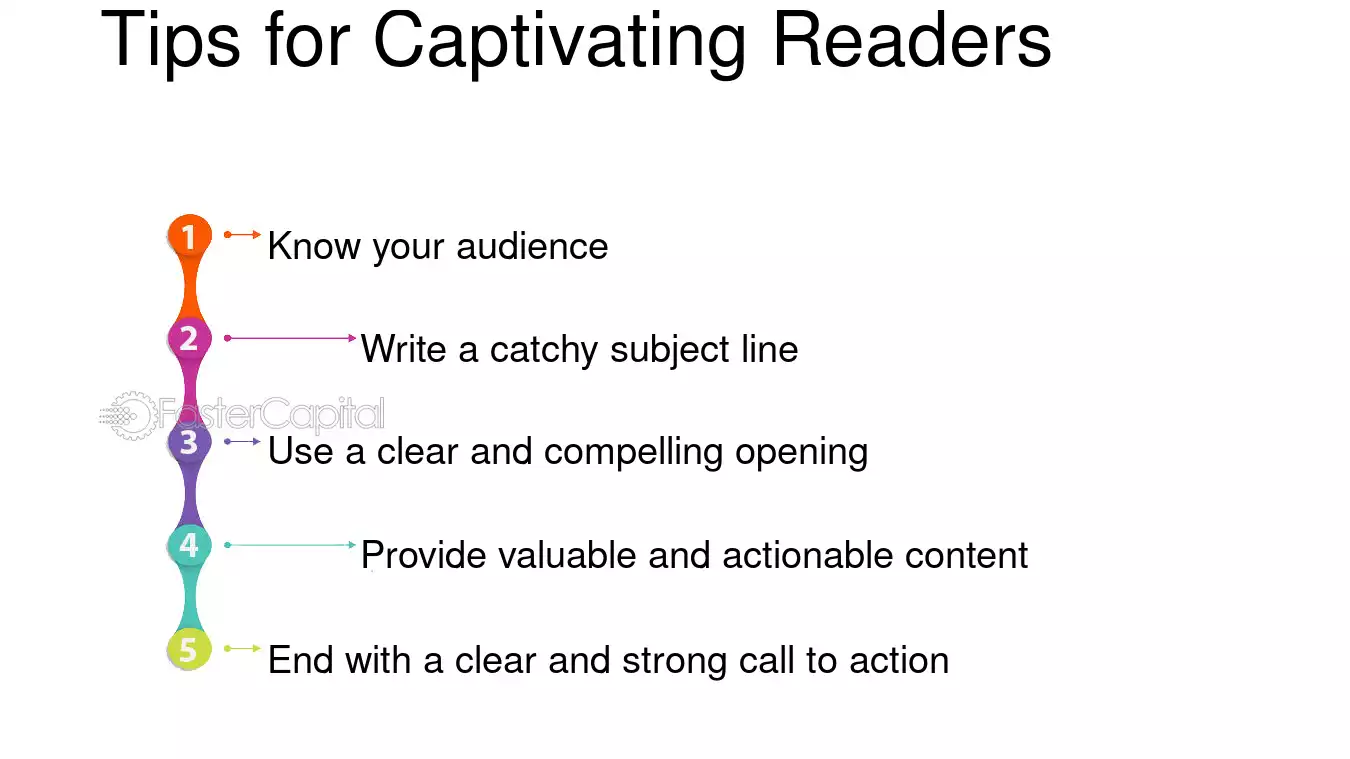 Tips for Captivating Readers

1 Know your audience

2 Write a catchy subject line

FasterCapital

3 Use a clear and compelling opening

4 Provide valuable and actionable content

5 End with a clear and strong call to action